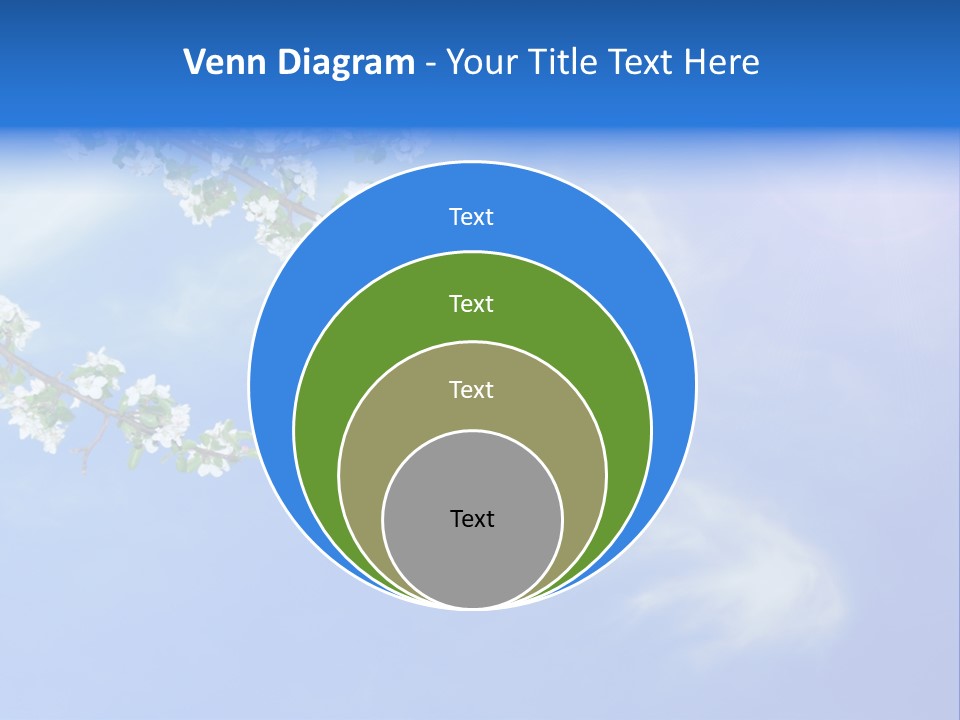 Venn Diagram - Your Title Text Here

Text

Text

Text

Text